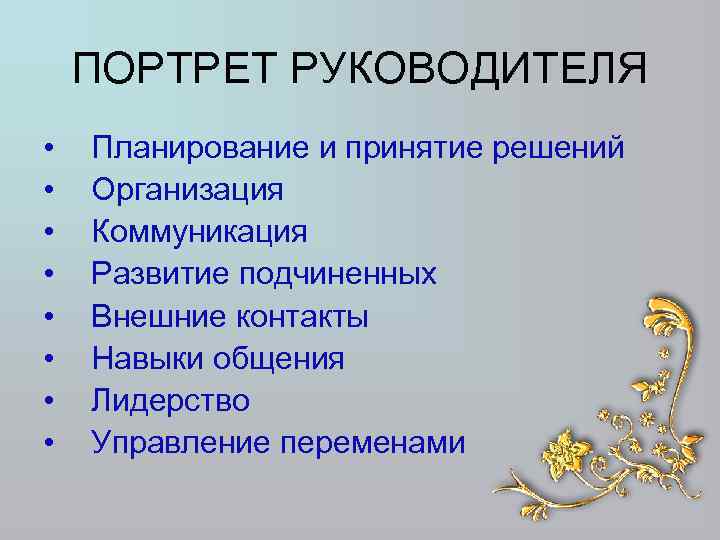 ПОРТРЕТ РУКОВОДИТЕЛЯ

• Планирование и принятие решений
• Организация
• Коммуникация
• Развитие подчиненных
• Внешние контакты
• Навыки общения
• Лидерство
• Управление переменами